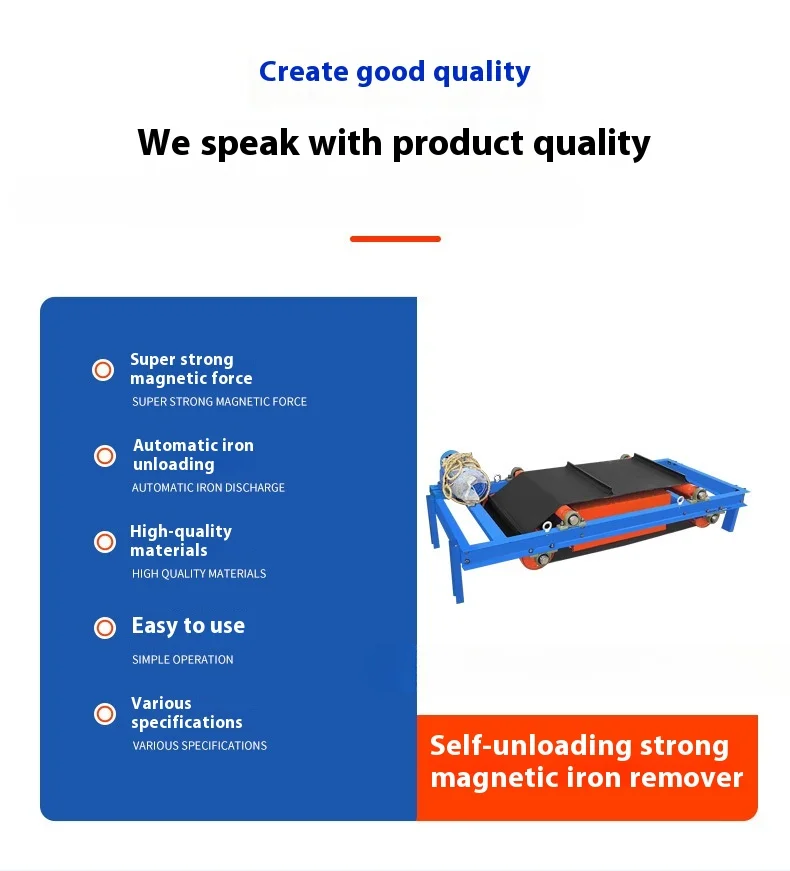 Create good quality

We speak with product quality

Super strong magnetic force
SUPER STRONG MAGNETIC FORCE

Automatic iron unloading
AUTOMATIC IRON DISCHARGE

High-quality materials
HIGH QUALITY MATERIALS

Easy to use
SIMPLE OPERATION

Various specifications
VARIOUS SPECIFICATIONS

Self-unloading strong magnetic iron remover